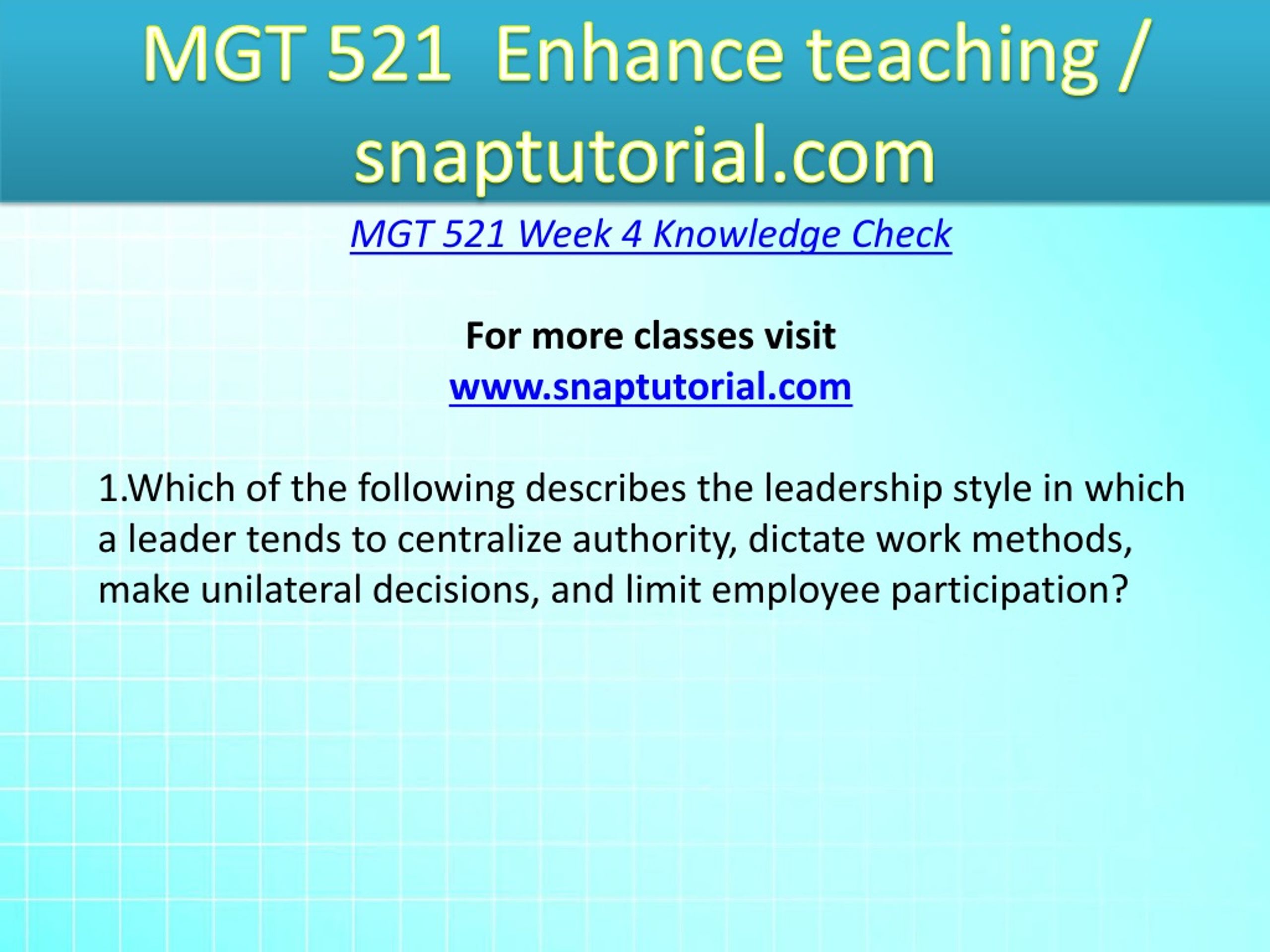 MGT 521 Enhance teaching / snaptutorial.com

MGT 521 Week 4 Knowledge Check

For more classes visit
www.snaptutorial.com

1.Which of the following describes the leadership style in which a leader tends to centralize authority, dictate work methods, make unilateral decisions, and limit employee participation?